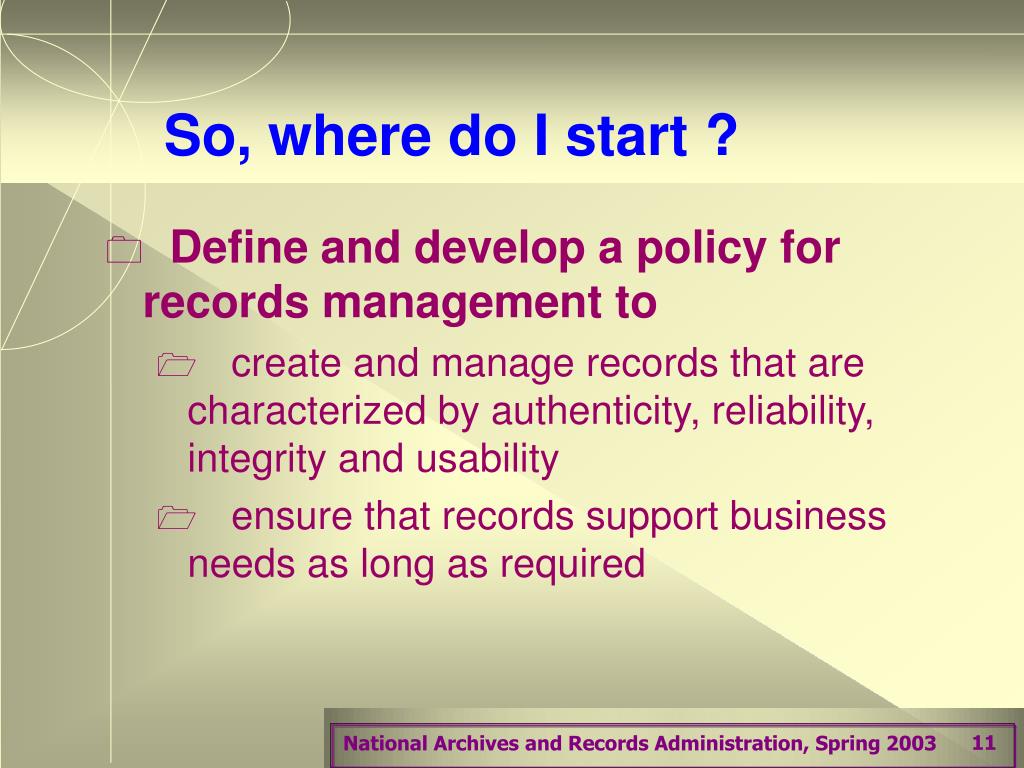 So, where do I start ?

Define and develop a policy for records management to

create and manage records that are characterized by authenticity, reliability, integrity and usability

ensure that records support business needs as long as required

National Archives and Records Administration, Spring 2003 11